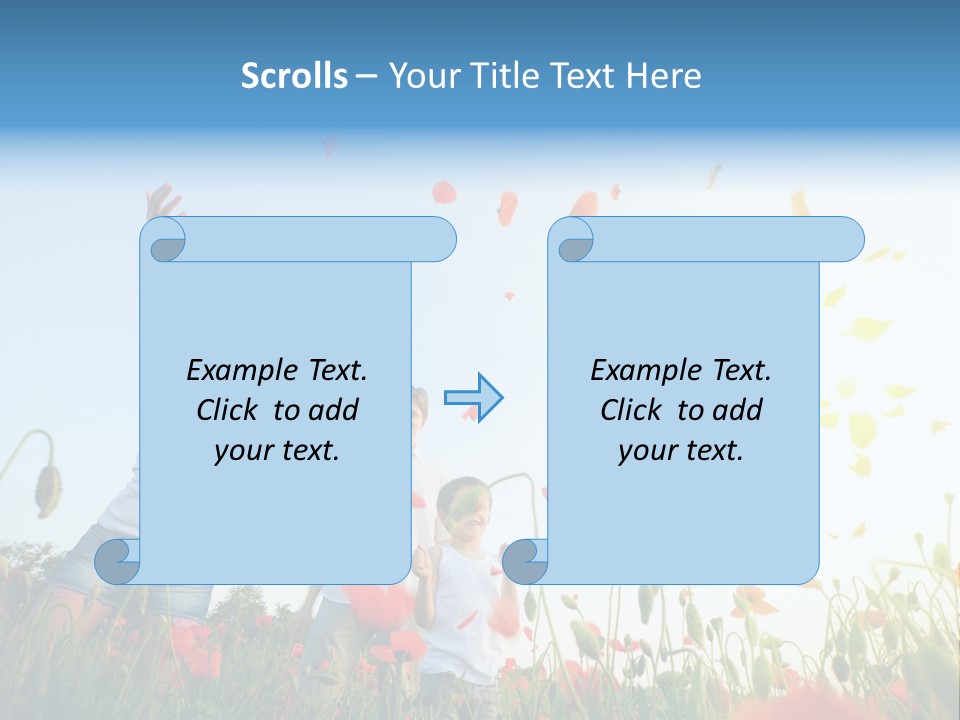 Scrolls – Your Title Text Here

Example Text. Click to add your text.

Example Text. Click to add your text.